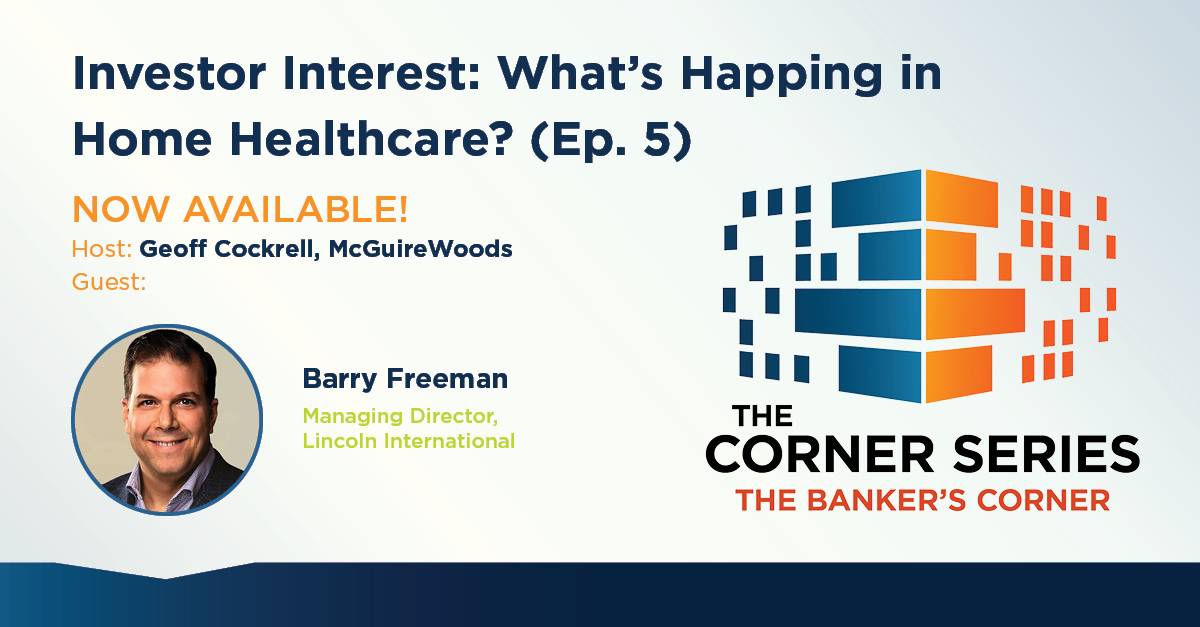 Investor Interest: What's Happing in Home Healthcare? (Ep. 5)

NOW AVAILABLE!
Host: Geoff Cockrell, McGuireWoods
Guest:

Barry Freeman
Managing Director, Lincoln International

THE CORNER SERIES
THE BANKER'S CORNER